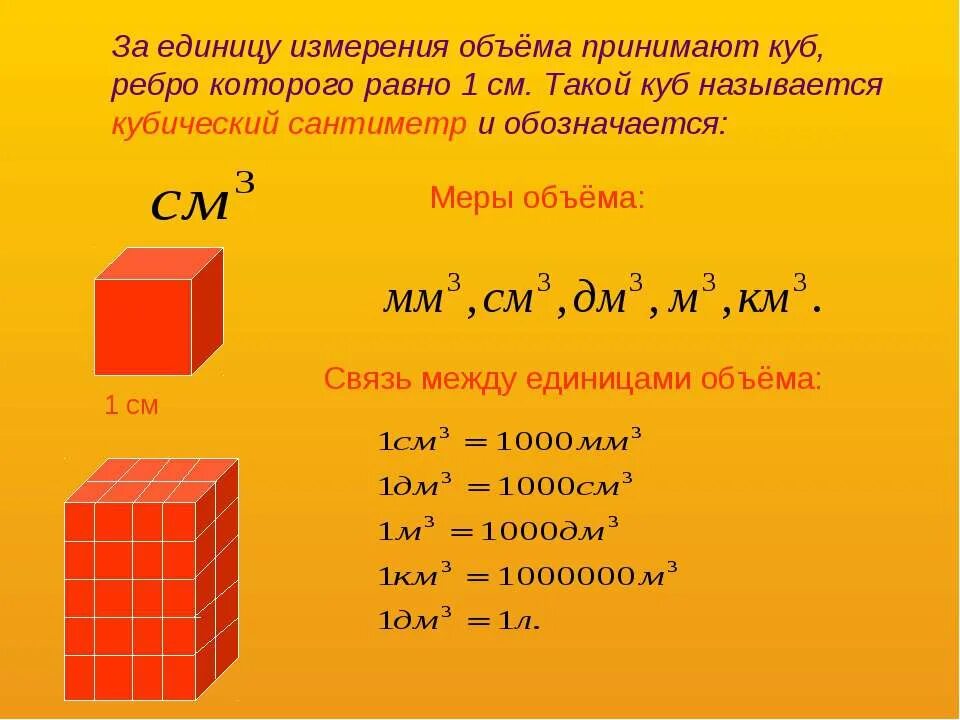 За единицу измерения объёма принимают куб, ребро которого равно 1 см. Такой куб называется кубический сантиметр и обозначается:

$см^3$

Меры объёма:

$мм^3, см^3, дм^3, м^3, км^3.$

1 см

Связь между единицами объёма:

$1см^3 = 1000мм^3$
$1дм^3 = 1000см^3$
$1м^3 = 1000дм^3$
$1км^3 = 1000000м^3$
$1дм^3 = 1л.$